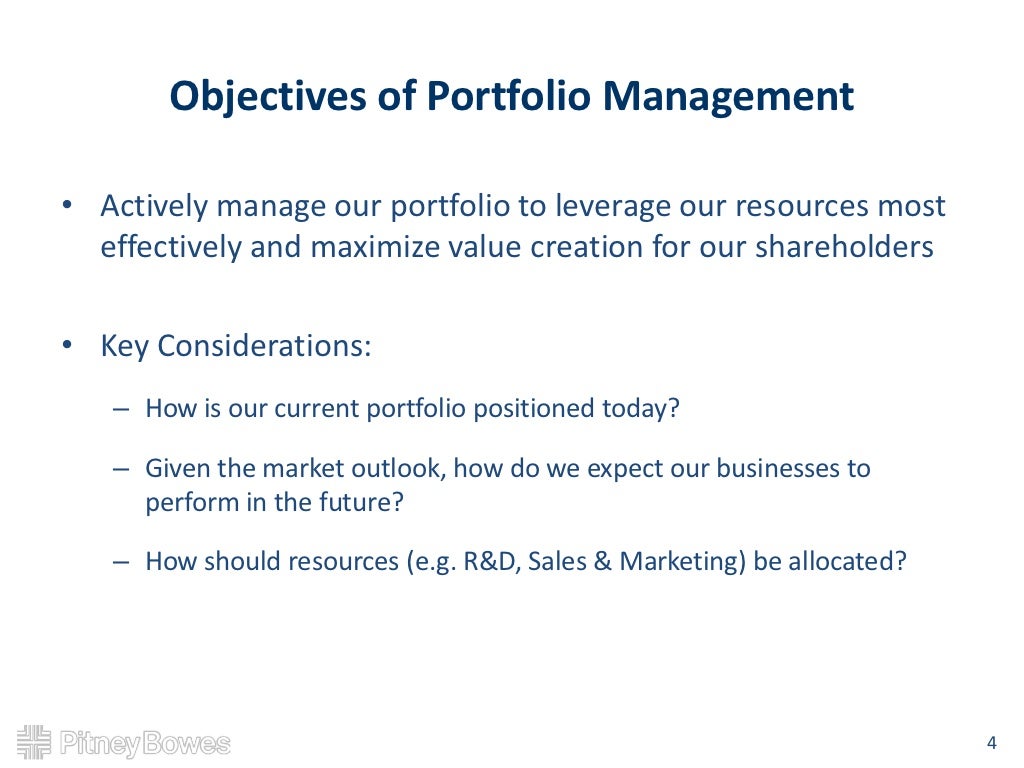 Objectives of Portfolio Management

• Actively manage our portfolio to leverage our resources most effectively and maximize value creation for our shareholders

• Key Considerations:

– How is our current portfolio positioned today?

– Given the market outlook, how do we expect our businesses to perform in the future?

– How should resources (e.g. R&D, Sales & Marketing) be allocated?

Pitney Bowes

4